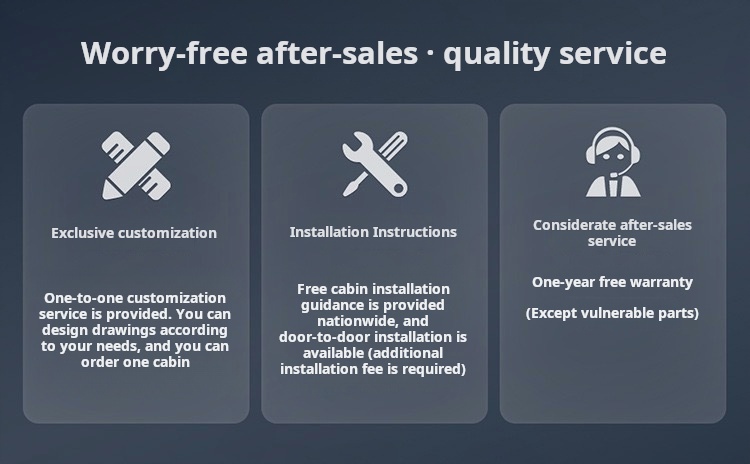 Worry-free after-sales · quality service

Exclusive customization

One-to-one customization service is provided. You can design drawings according to your needs, and you can order one cabin

Installation Instructions

Free cabin installation guidance is provided nationwide, and door-to-door installation is available (additional installation fee is required)

Considerate after-sales service

One-year free warranty

(Except vulnerable parts)